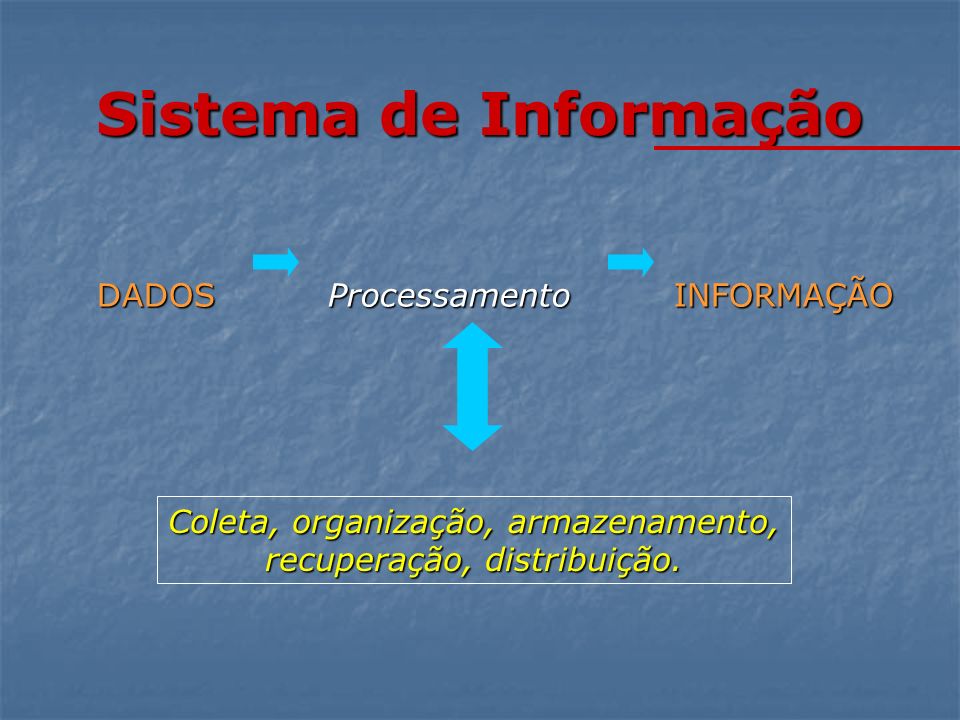 Sistema de Informação

DADOS Processamento INFORMAÇÃO

Coleta, organização, armazenamento, recuperação, distribuição.